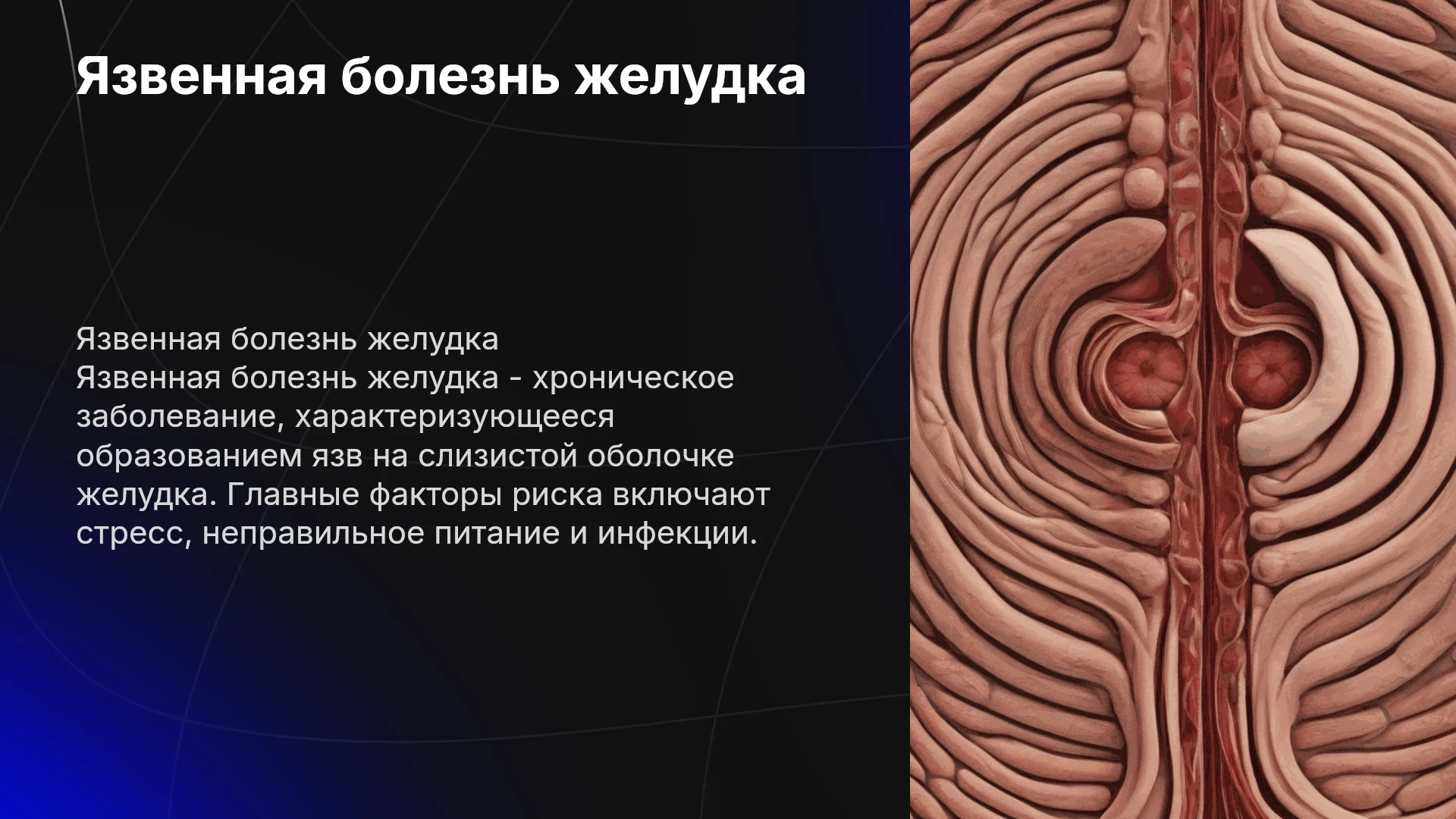 Язвенная болезнь желудка

Язвенная болезнь желудка

Язвенная болезнь желудка - хроническое заболевание, характеризующееся образованием язв на слизистой оболочке желудка. Главные факторы риска включают стресс, неправильное питание и инфекции.